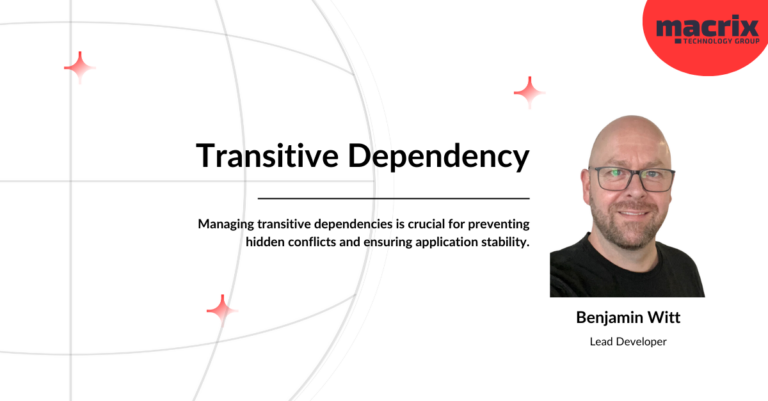 macrix
TECHNOLOGY GROUP

Transitive Dependency

Managing transitive dependencies is crucial for preventing hidden conflicts and ensuring application stability.

Benjamin Witt

Lead Developer